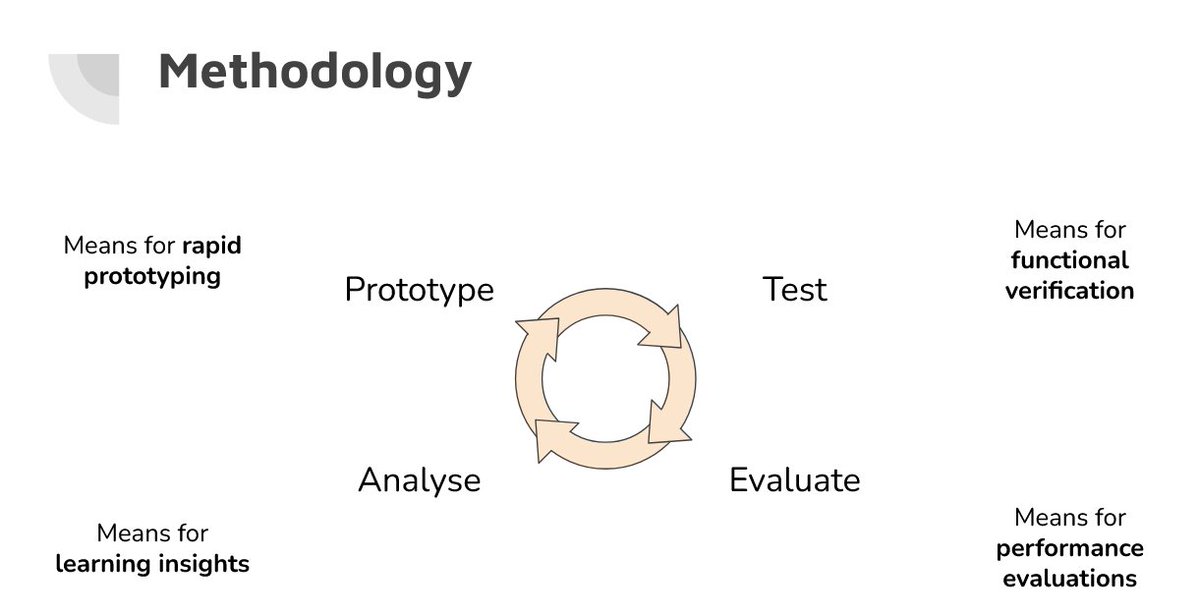 Methodology

Means for rapid prototyping

Prototype

Test

Means for functional verification

Analyse

Evaluate

Means for learning insights

Means for performance evaluations